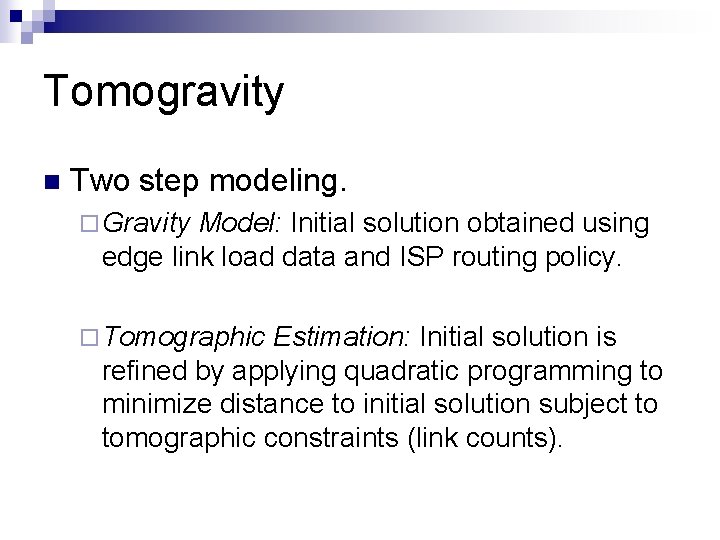 Tomogravity

Two step modeling.

Gravity Model: Initial solution obtained using edge link load data and ISP routing policy.

Tomographic Estimation: Initial solution is refined by applying quadratic programming to minimize distance to initial solution subject to tomographic constraints (link counts).